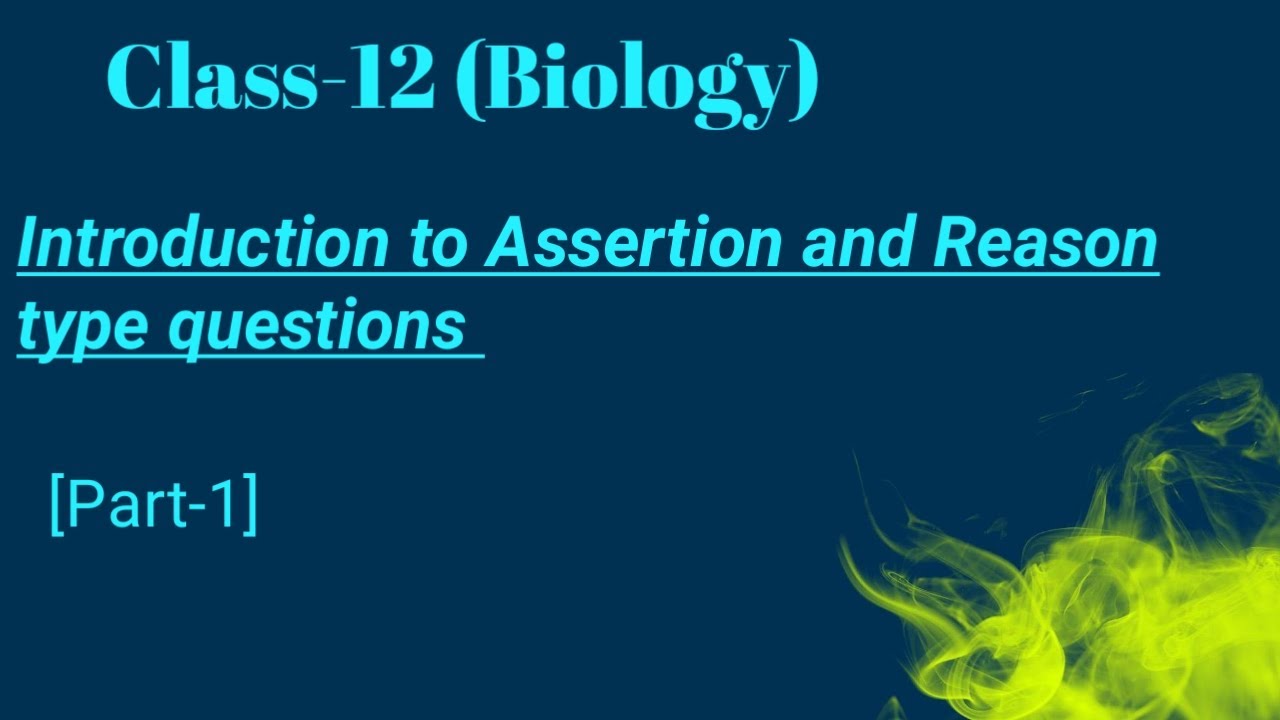 Class-12 (Biology)

Introduction to Assertion and Reason type questions

[Part-1]